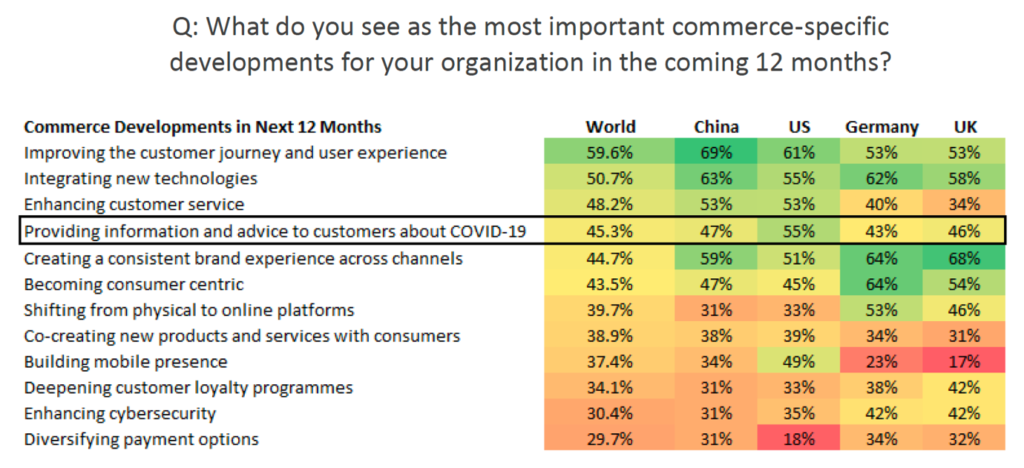 Q: What do you see as the most important commerce-specific developments for your organization in the coming 12 months?

| Commerce Developments in Next 12 Months | World | China | US | Germany | UK |
|---|---|---|---|---|---|
| Improving the customer journey and user experience | 59.6% | 69% | 61% | 53% | 53% |
| Integrating new technologies | 50.7% | 63% | 55% | 62% | 58% |
| Enhancing customer service | 48.2% | 53% | 53% | 40% | 34% |
| Providing information and advice to customers about COVID-19 | 45.3% | 47% | 55% | 43% | 46% |
| Creating a consistent brand experience across channels | 44.7% | 59% | 51% | 64% | 68% |
| Becoming consumer centric | 43.5% | 47% | 45% | 64% | 54% |
| Shifting from physical to online platforms | 39.7% | 31% | 33% | 53% | 46% |
| Co-creating new products and services with consumers | 38.9% | 38% | 39% | 34% | 31% |
| Building mobile presence | 37.4% | 34% | 49% | 23% | 17% |
| Deepening customer loyalty programmes | 34.1% | 31% | 33% | 38% | 42% |
| Enhancing cybersecurity | 30.4% | 31% | 35% | 42% | 42% |
| Diversifying payment options | 29.7% | 31% | 18% | 34% | 32% |